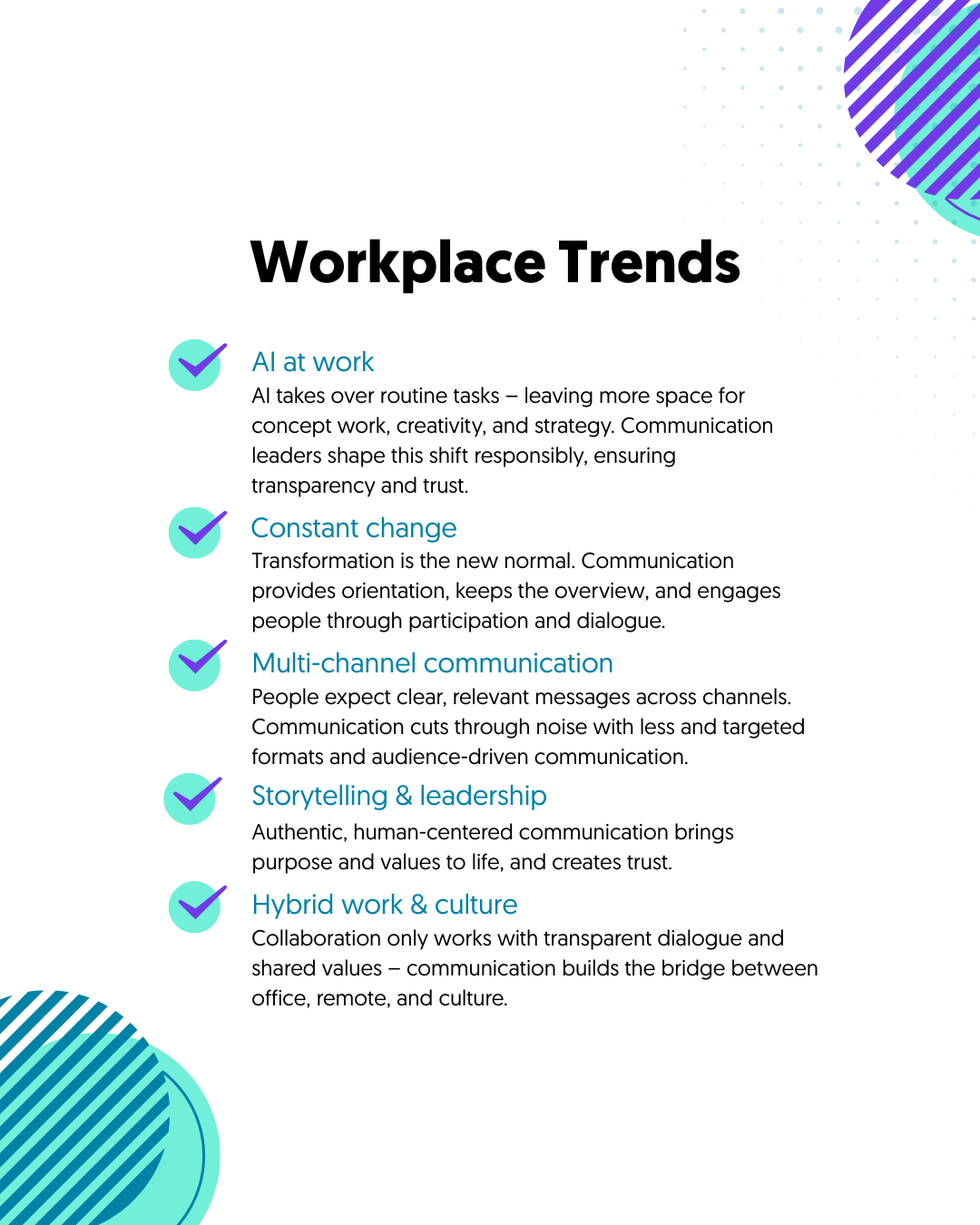 Workplace Trends

AI at work
AI takes over routine tasks – leaving more space for concept work, creativity, and strategy. Communication leaders shape this shift responsibly, ensuring transparency and trust.

Constant change
Transformation is the new normal. Communication provides orientation, keeps the overview, and engages people through participation and dialogue.

Multi-channel communication
People expect clear, relevant messages across channels. Communication cuts through noise with less and targeted formats and audience-driven communication.

Storytelling & leadership
Authentic, human-centered communication brings purpose and values to life, and creates trust.

Hybrid work & culture
Collaboration only works with transparent dialogue and shared values – communication builds the bridge between office, remote, and culture.